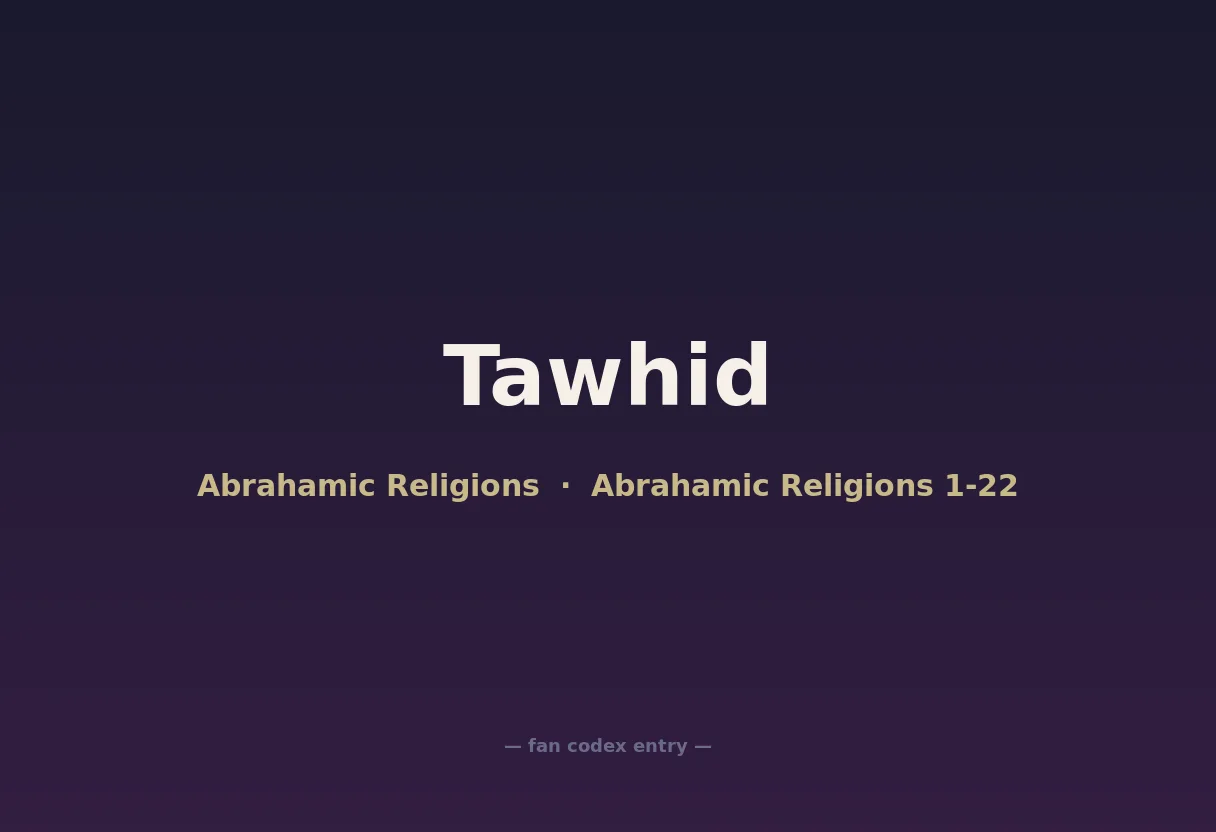 Tawhid

Abrahamic Religions · Abrahamic Religions 1-22

— fan codex entry —